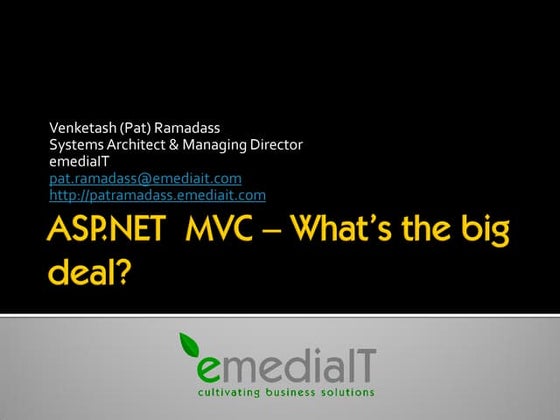 Venketash (Pat) Ramadass
Systems Architect & Managing Director
emediaIT
pat.ramadass@emediait.com
http://patramadass.emediait.com

ASP.NET MVC – What's the big deal?

emediaIT
cultivating business solutions